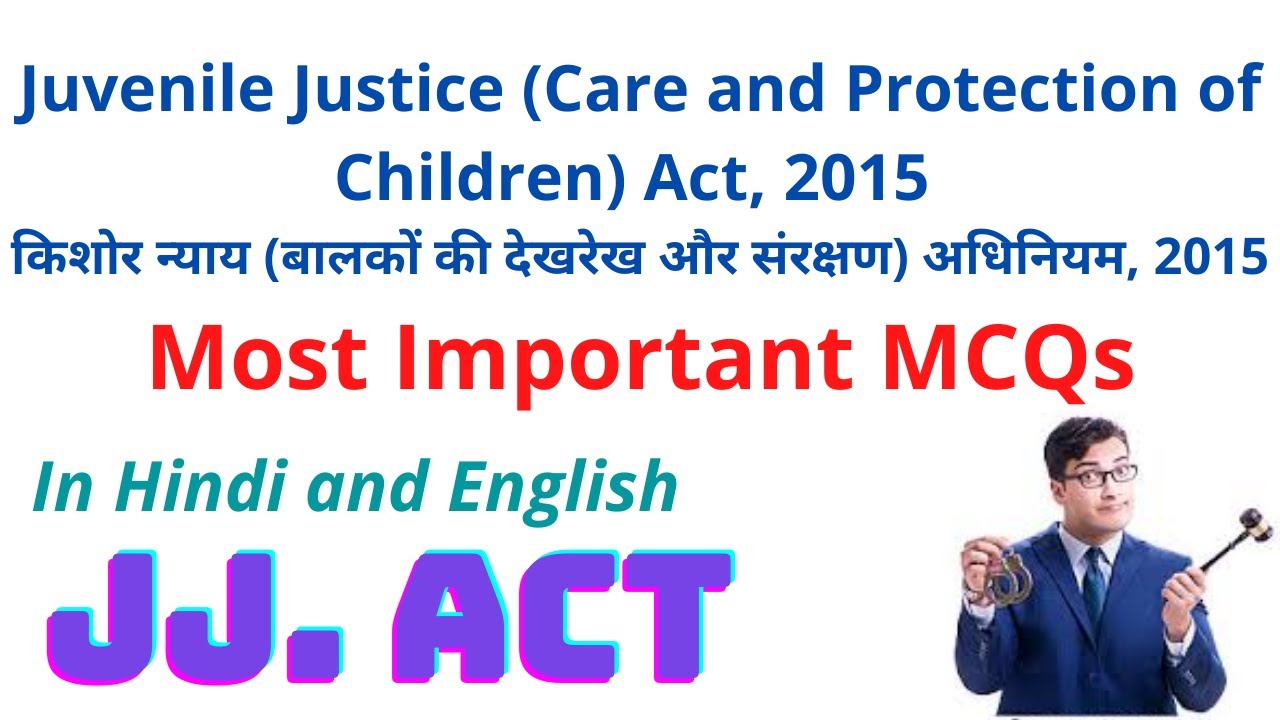 Juvenile Justice (Care and Protection of Children) Act, 2015

किशोर न्याय (बालकों की देखरेख और संरक्षण) अधिनियम, 2015

Most Important MCQs

In Hindi and English

JJ. ACT